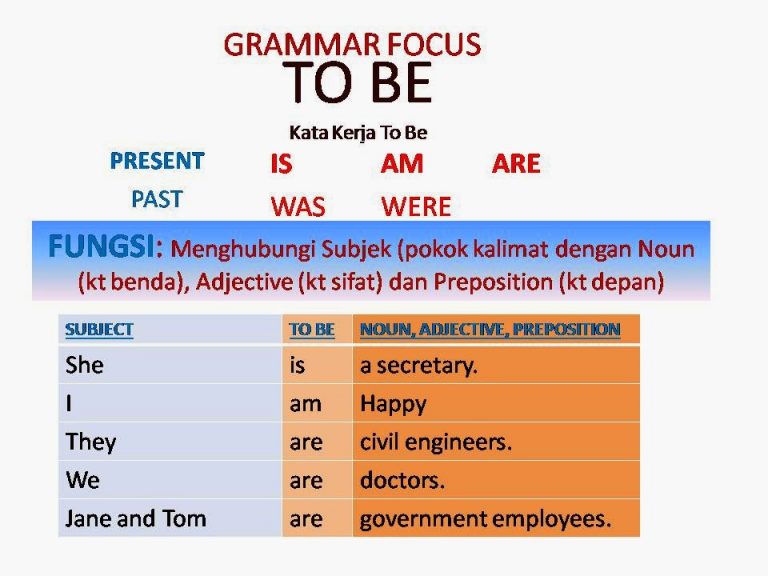 GRAMMAR FOCUS
TO BE

Kata Kerja To Be

PRESENT IS AM ARE
PAST WAS WERE

FUNGSI: Menghubungi Subjek (pokok kalimat dengan Noun (kt benda), Adjective (kt sifat) dan Preposition (kt depan)

| SUBJECT | TO BE | NOUN, ADJECTIVE, PREPOSITION |
|---|---|---|
| She | is | a secretary. |
| I | am | Happy |
| They | are | civil engineers. |
| We | are | doctors. |
| Jane and Tom | are | government employees. |